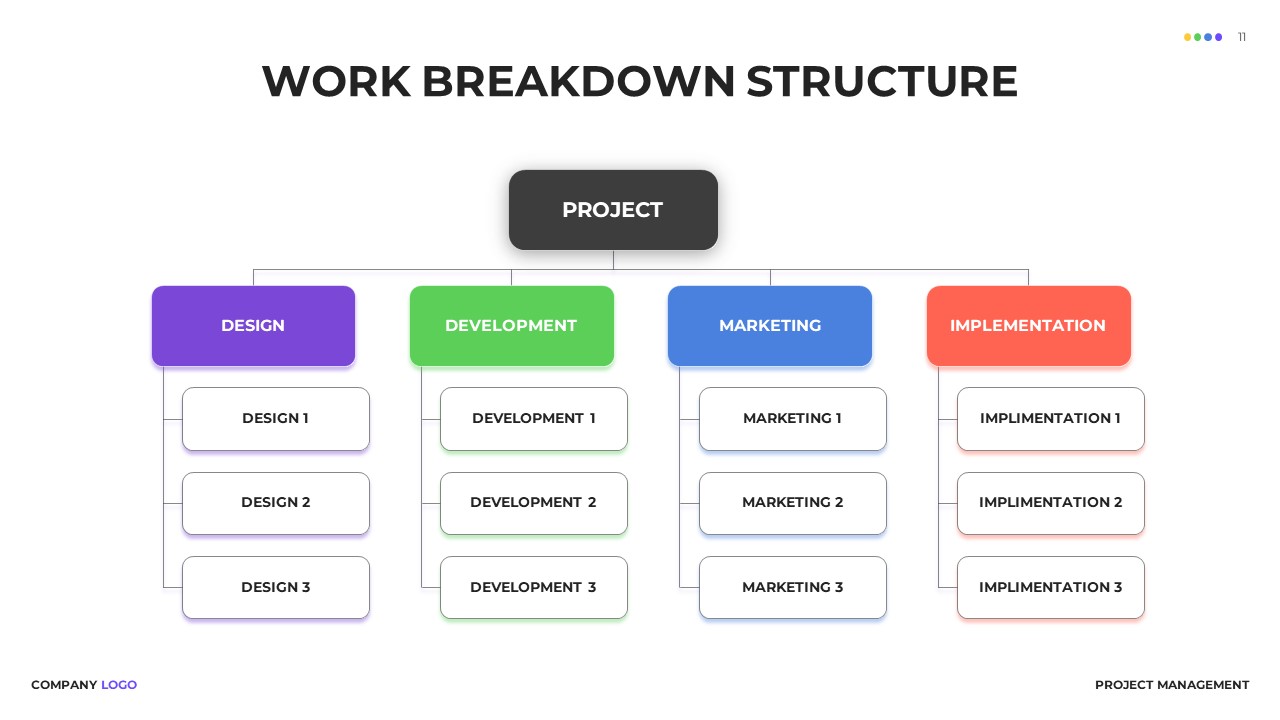 11

WORK BREAKDOWN STRUCTURE

PROJECT

DESIGN

DESIGN 1

DESIGN 2

DESIGN 3

DEVELOPMENT

DEVELOPMENT 1

DEVELOPMENT 2

DEVELOPMENT 3

MARKETING

MARKETING 1

MARKETING 2

MARKETING 3

IMPLEMENTATION

IMPLIMENTATION 1

IMPLIMENTATION 2

IMPLIMENTATION 3

COMPANY LOGO

PROJECT MANAGEMENT